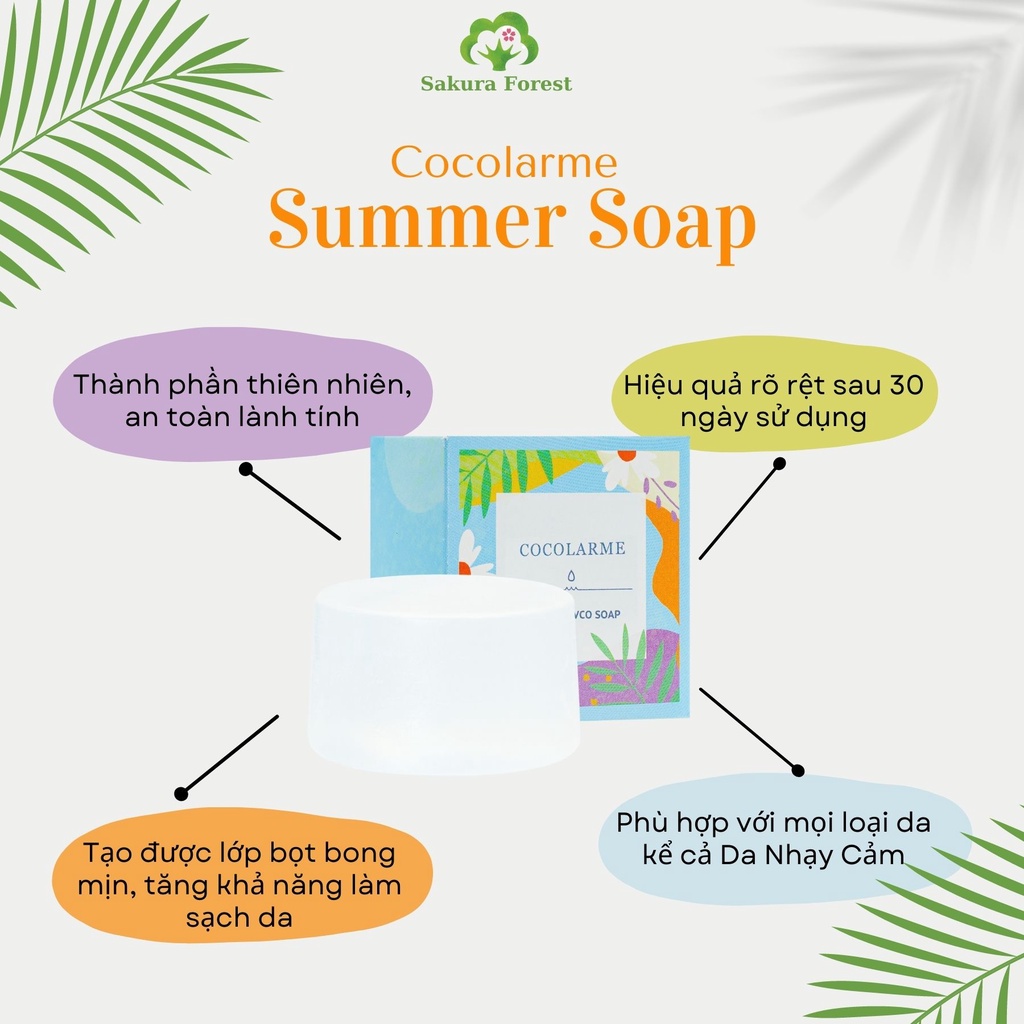 Sakura Forest

Cocolarme
Summer Soap

Thành phần thiên nhiên, an toàn lành tính

Hiệu quả rõ rệt sau 30 ngày sử dụng

COCOLARME

VCO SOAP

Tạo được lớp bọt bong mịn, tăng khả năng làm sạch da

Phù hợp với mọi loại da kể cả Da Nhạy Cảm